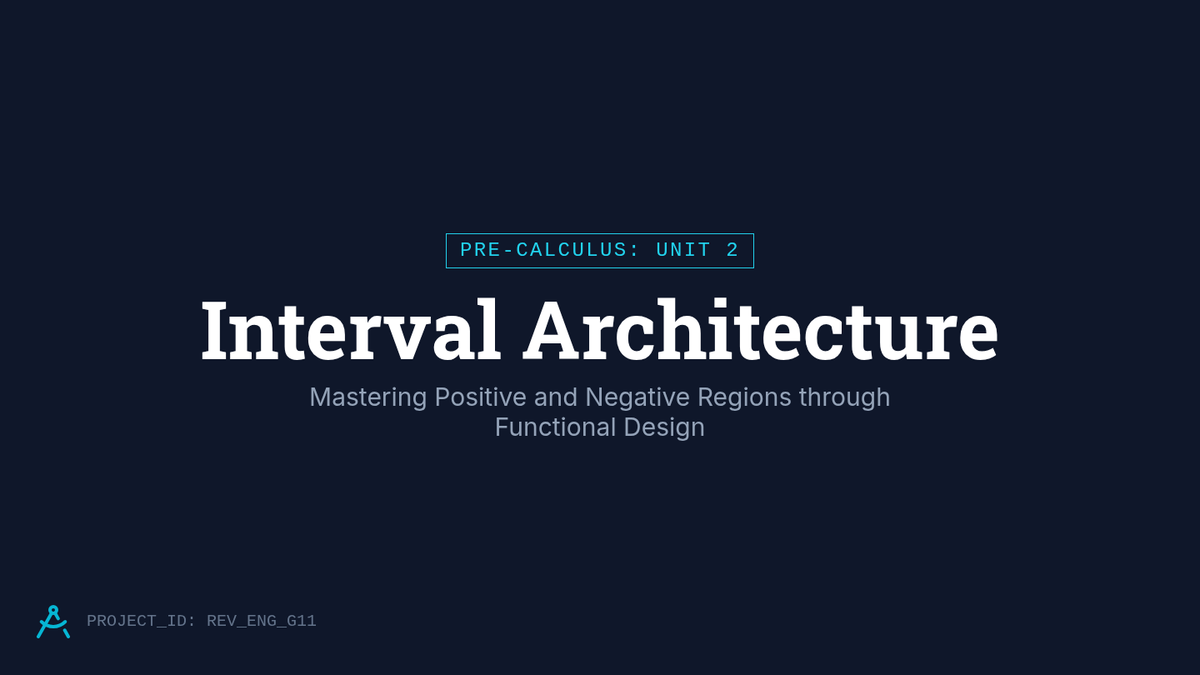 PRE-CALCULUS: UNIT 2

Interval Architecture

Mastering Positive and Negative Regions through Functional Design

PROJECT_ID: REV_ENG_G11